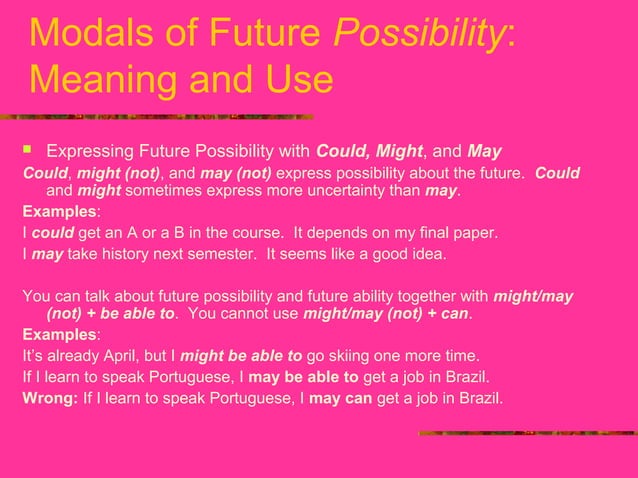 Modals of Future Possibility: Meaning and Use

Expressing Future Possibility with Could, Might, and May

Could, might (not), and may (not) express possibility about the future. Could and might sometimes express more uncertainty than may.

Examples:

I could get an A or a B in the course. It depends on my final paper.

I may take history next semester. It seems like a good idea.

You can talk about future possibility and future ability together with might/may (not) + be able to. You cannot use might/may (not) + can.

Examples:

It's already April, but I might be able to go skiing one more time.

If I learn to speak Portuguese, I may be able to get a job in Brazil.

Wrong: If I learn to speak Portuguese, I may can get a job in Brazil.